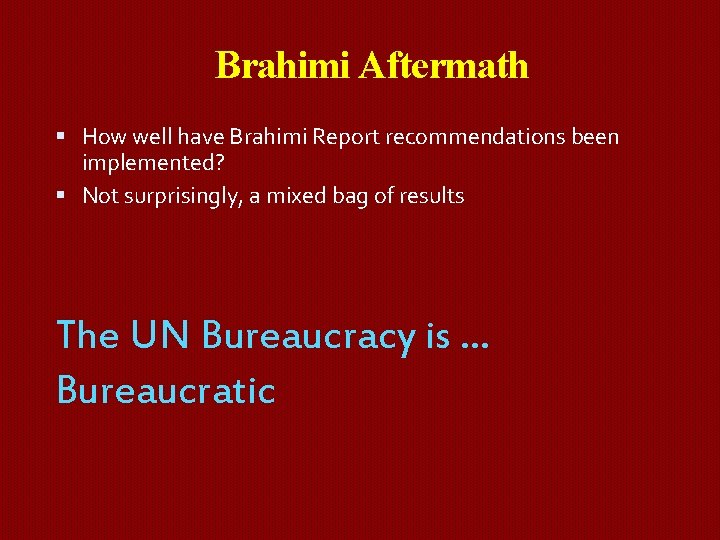 Brahimi Aftermath

▪ How well have Brahimi Report recommendations been implemented?

▪ Not surprisingly, a mixed bag of results

The UN Bureaucracy is …

Bureaucratic